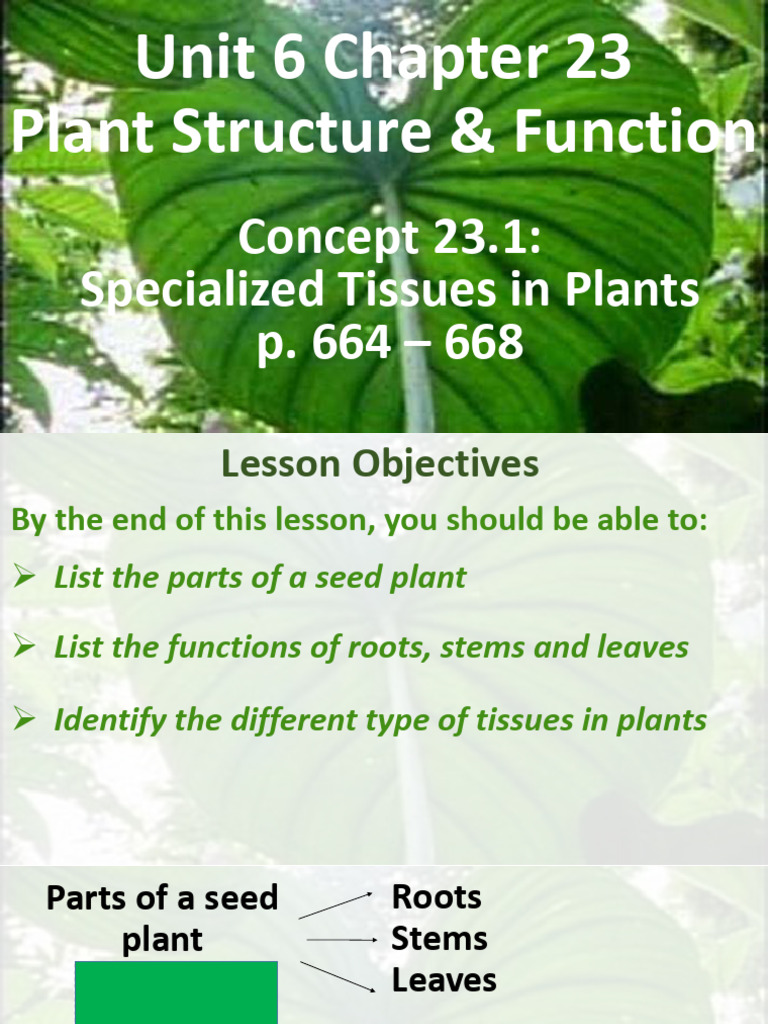 Unit 6 Chapter 23
Plant Structure & Function

Concept 23.1:
Specialized Tissues in Plants
p. 664 – 668

Lesson Objectives

By the end of this lesson, you should be able to:

➢ List the parts of a seed plant

➢ List the functions of roots, stems and leaves

➢ Identify the different type of tissues in plants

Parts of a seed plant

Roots
Stems
Leaves